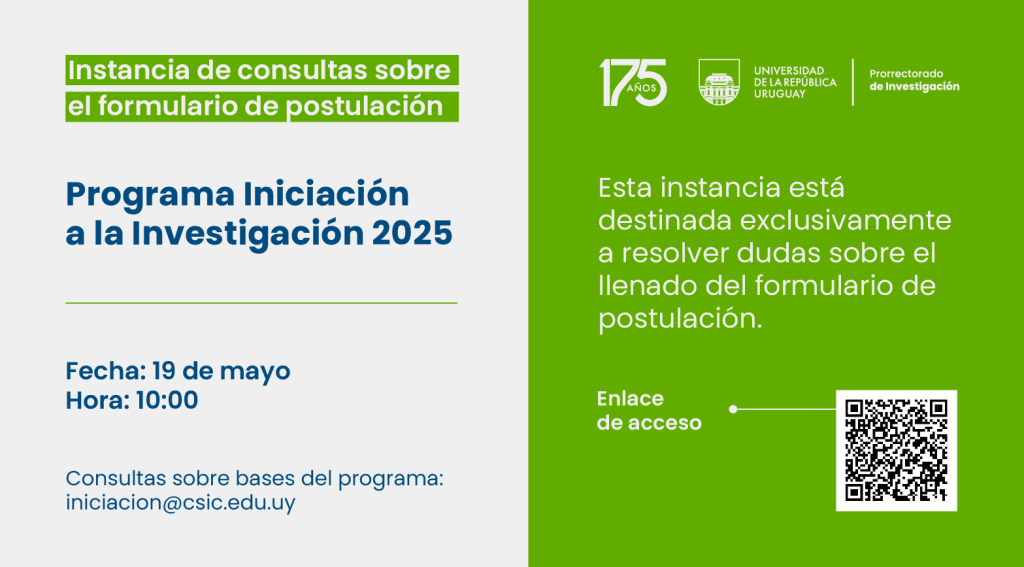 Instancia de consultas sobre el formulario de postulación

Programa Iniciación a la Investigación 2025

Fecha: 19 de mayo
Hora: 10:00

Consultas sobre bases del programa:
iniciacion@csic.edu.uy

175 AÑOS

UNIVERSIDAD DE LA REPÚBLICA URUGUAY

Prorrectorado de Investigación

Esta instancia está destinada exclusivamente a resolver dudas sobre el llenado del formulario de postulación.

Enlace de acceso